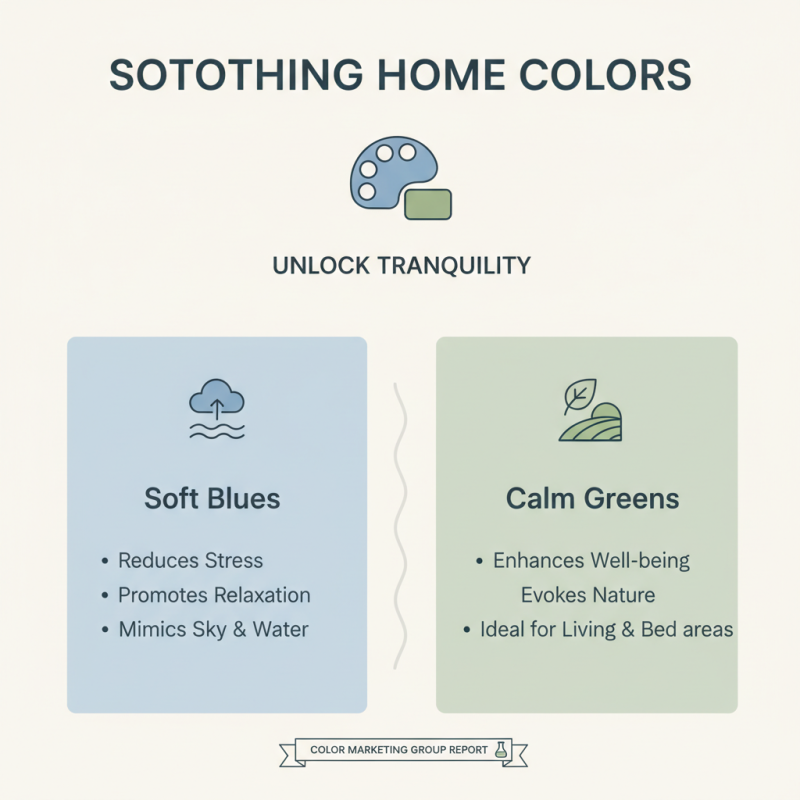 SOTOTHING HOME COLORS

UNLOCK TRANQUILITY

Soft Blues

• Reduces Stress
• Promotes Relaxation
• Mimics Sky & Water

Calm Greens

• Enhances Well-being
Evokes Nature
• Ideal for Living & Bed areas

COLOR MARKETING GROUP REPORT